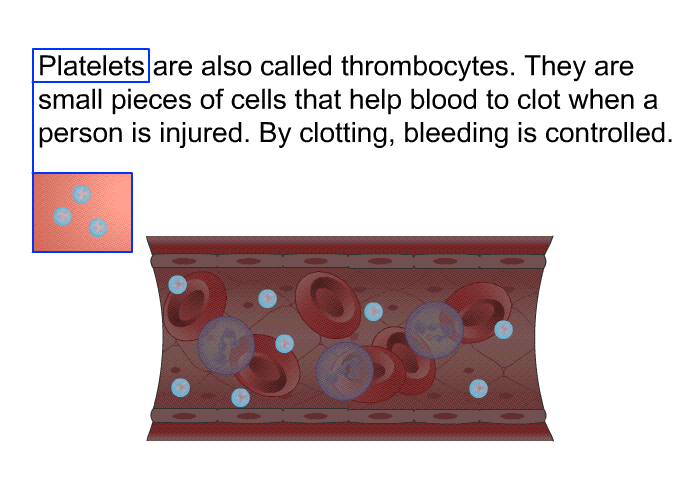 Platelets are also called thrombocytes. They are small pieces of cells that help blood to clot when a person is injured. By clotting, bleeding is controlled.